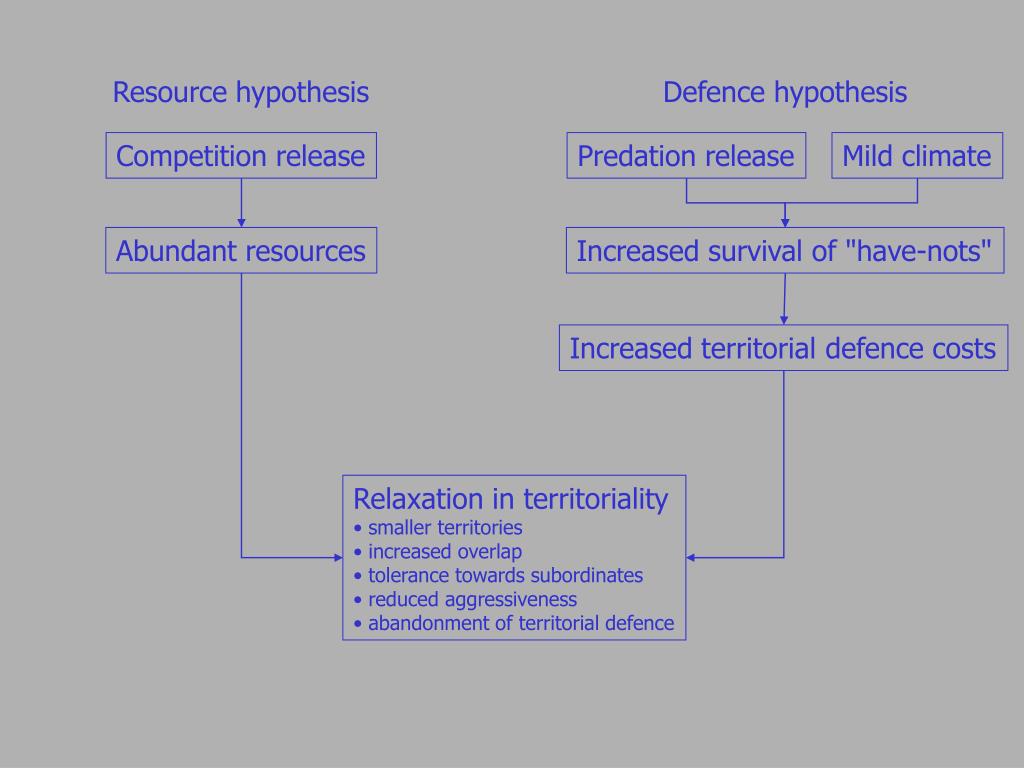 Resource hypothesis

Competition release

Abundant resources

Defence hypothesis

Predation release

Mild climate

Increased survival of "have-nots"

Increased territorial defence costs

Relaxation in territoriality
• smaller territories
• increased overlap
• tolerance towards subordinates
• reduced aggressiveness
• abandonment of territorial defence